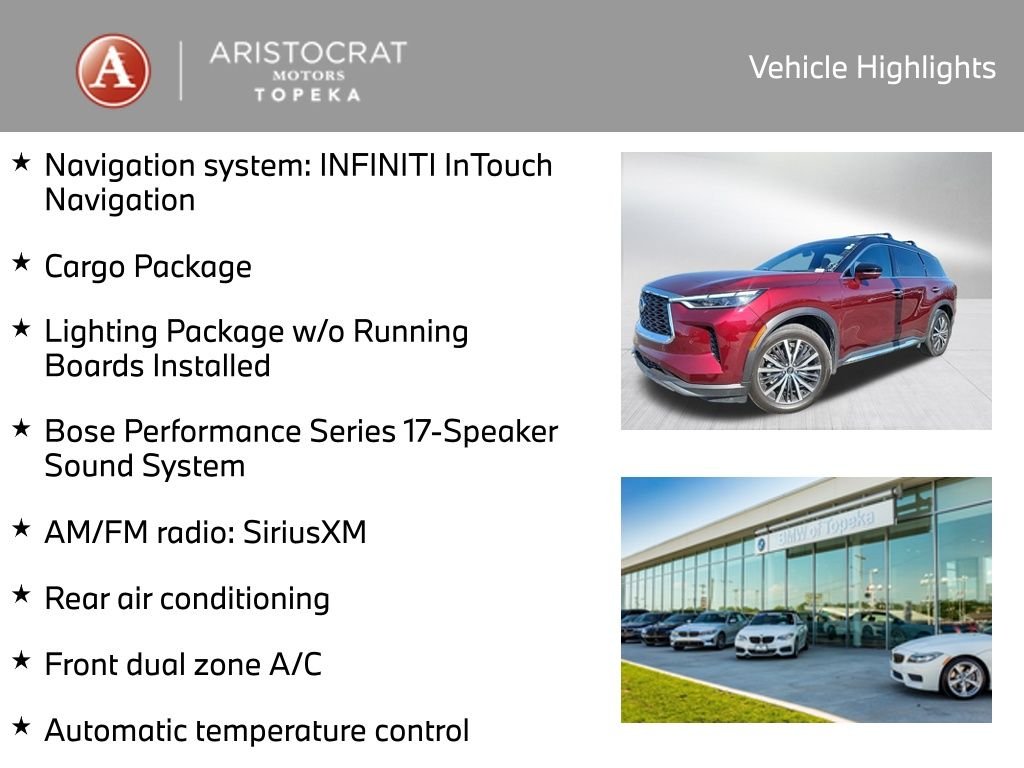 A

ARISTOCRAT
MOTORS
TOPEKA

Vehicle Highlights

★ Navigation system: INFINITI InTouch Navigation

★ Cargo Package

★ Lighting Package w/o Running Boards Installed

★ Bose Performance Series 17-Speaker Sound System

★ AM/FM radio: SiriusXM

★ Rear air conditioning

★ Front dual zone A/C

★ Automatic temperature control

BMW of Topeka